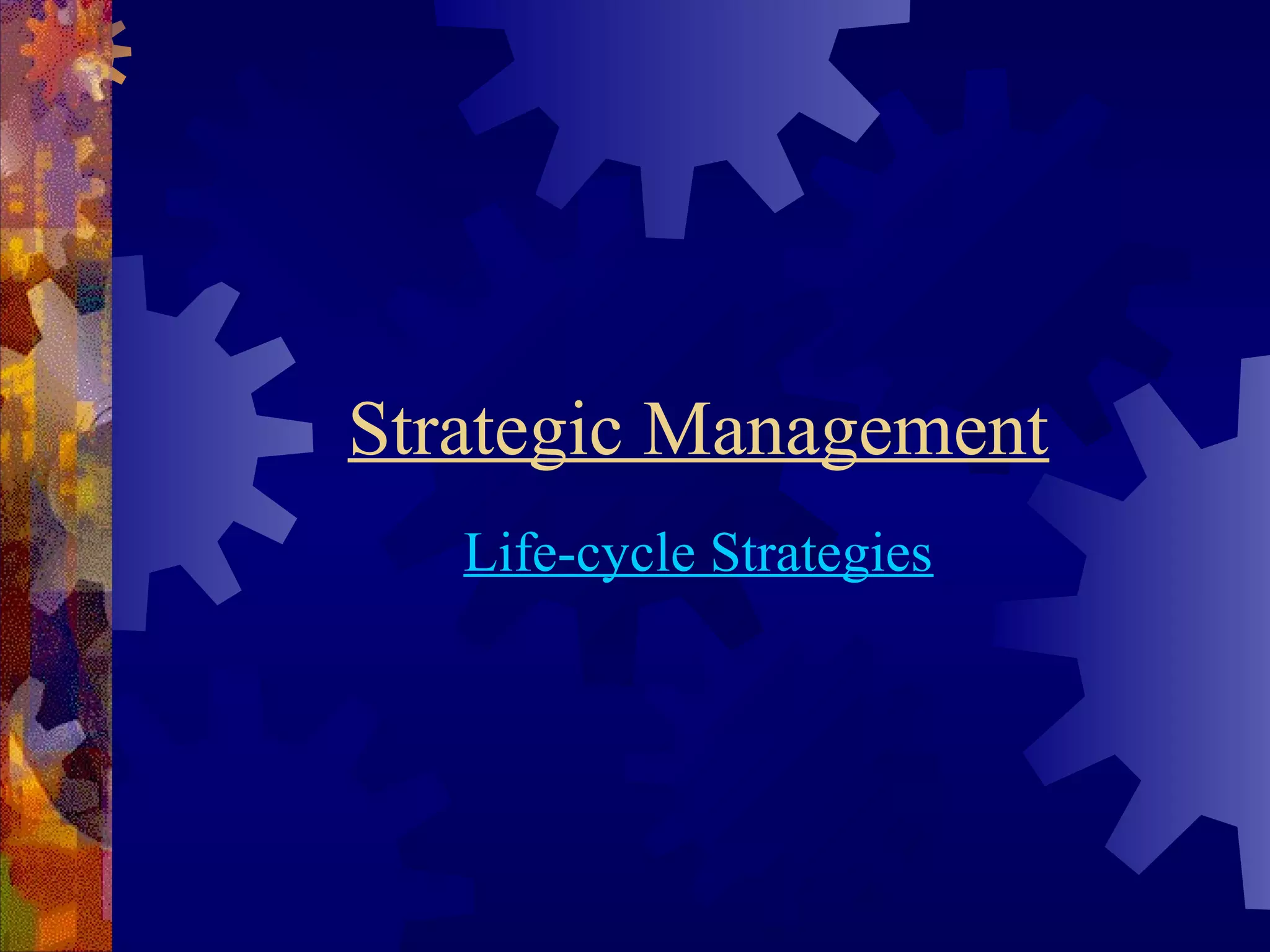 Strategic Management

Life-cycle Strategies